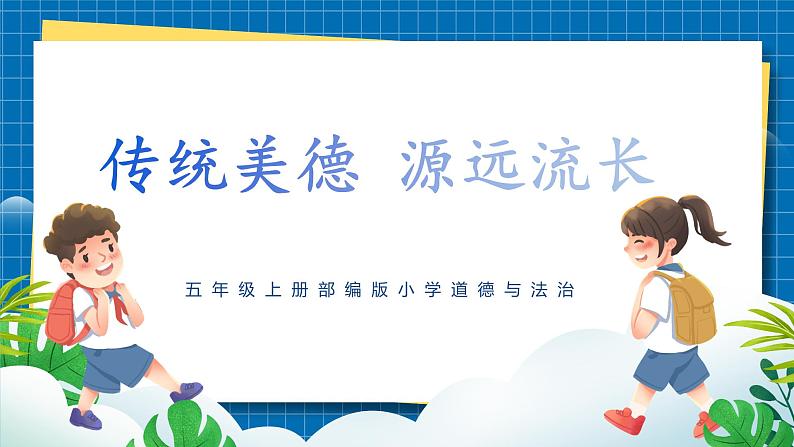 传统美德 源远流长

五年级上册部编版小学道德与法治